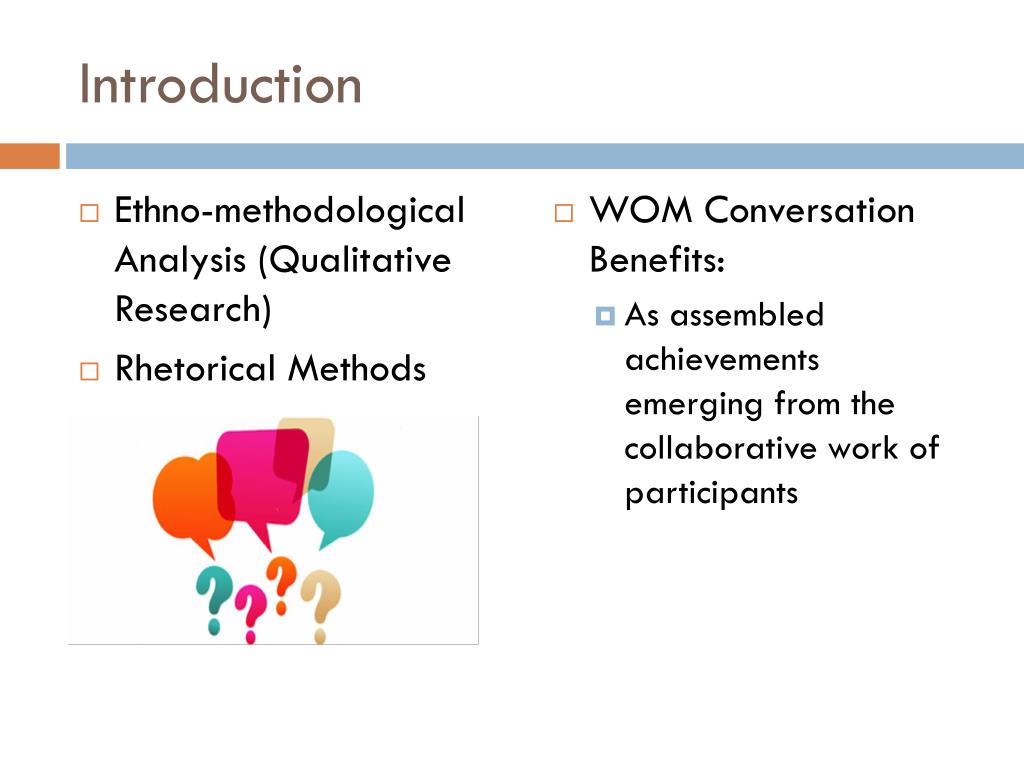 Introduction

Ethno-methodological Analysis (Qualitative Research)

Rhetorical Methods

?
?
?
?

WOM Conversation Benefits:

As assembled achievements emerging from the collaborative work of participants